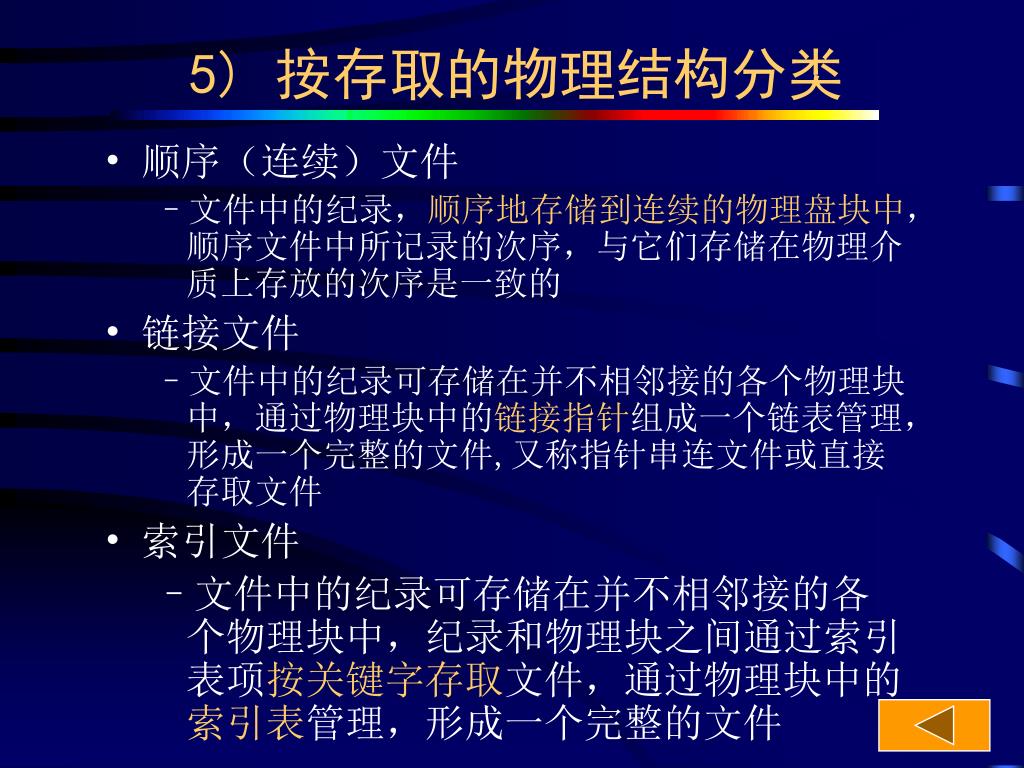 5）按存取的物理结构分类

• 顺序（连续）文件
  – 文件中的纪录，顺序地存储到连续的物理盘块中，顺序文件中所记录的次序，与它们存储在物理介质上存放的次序是一致的

• 链接文件
  – 文件中的纪录可存储在并不相邻接的各个物理块中，通过物理块中的链接指针组成一个链表管理，形成一个完整的文件,又称指针串连文件或直接存取文件

• 索引文件
  – 文件中的纪录可存储在并不相邻接的各个物理块中，纪录和物理块之间通过索引表项按关键字存取文件，通过物理块中的索引表管理，形成一个完整的文件